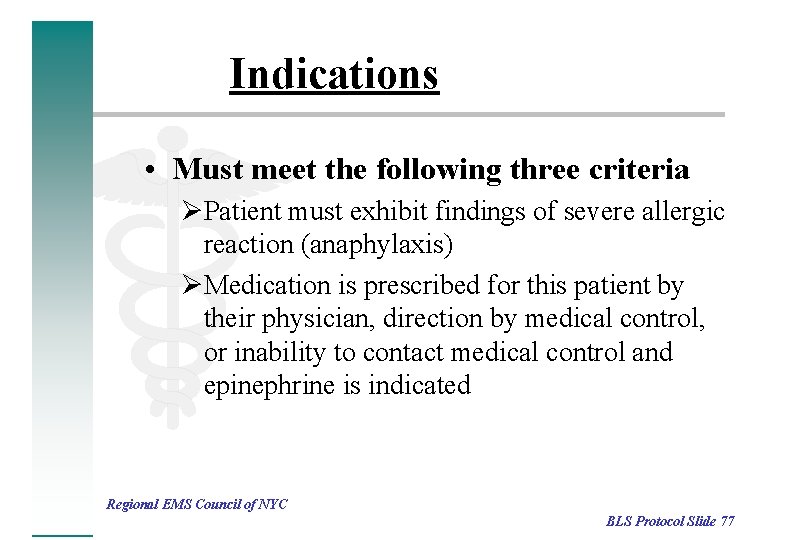 Indications

• Must meet the following three criteria

➢Patient must exhibit findings of severe allergic reaction (anaphylaxis)

➢Medication is prescribed for this patient by their physician, direction by medical control, or inability to contact medical control and epinephrine is indicated

Regional EMS Council of NYC

BLS Protocol Slide 77